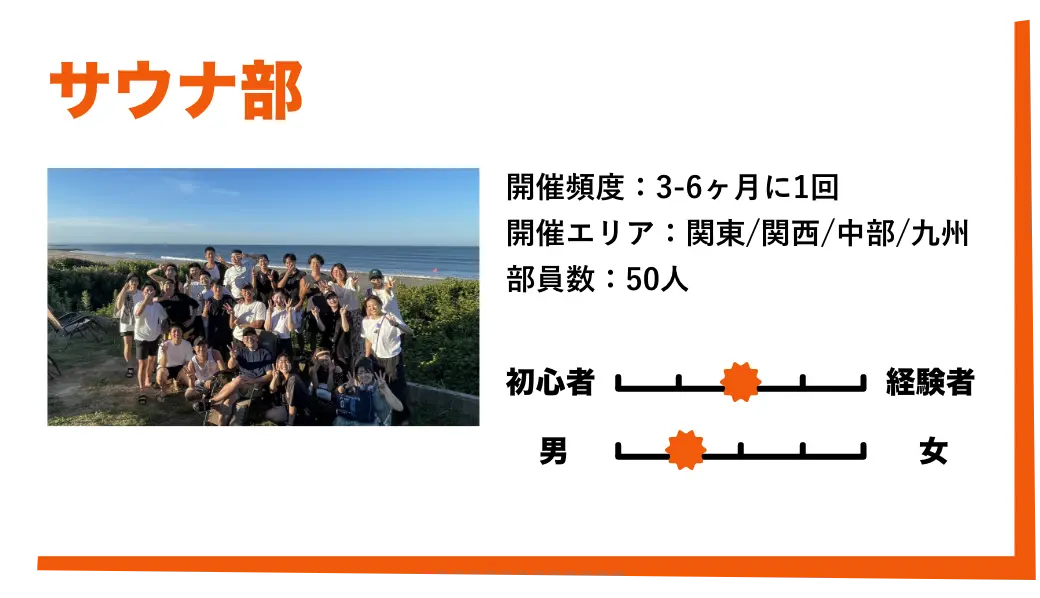 サウナ部

開催頻度：3-6ヶ月に1回
開催エリア：関東/関西/中部/九州
部員数：50人

初心者 経験者

男 女